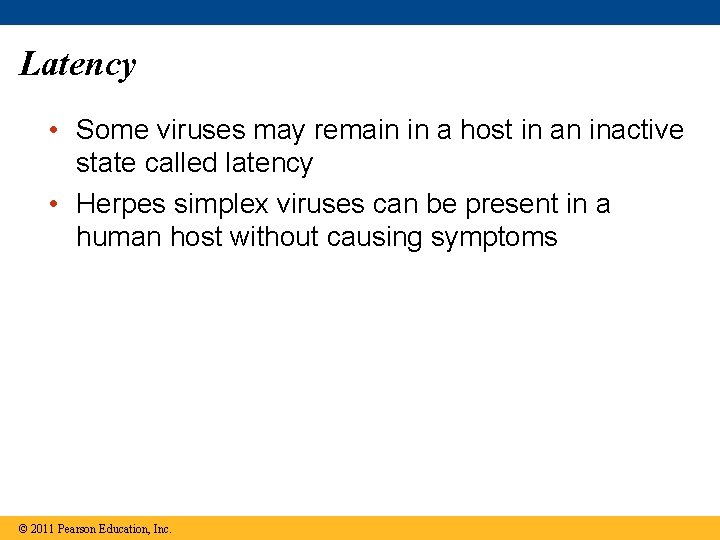 Latency

• Some viruses may remain in a host in an inactive state called latency
• Herpes simplex viruses can be present in a human host without causing symptoms

© 2011 Pearson Education, Inc.